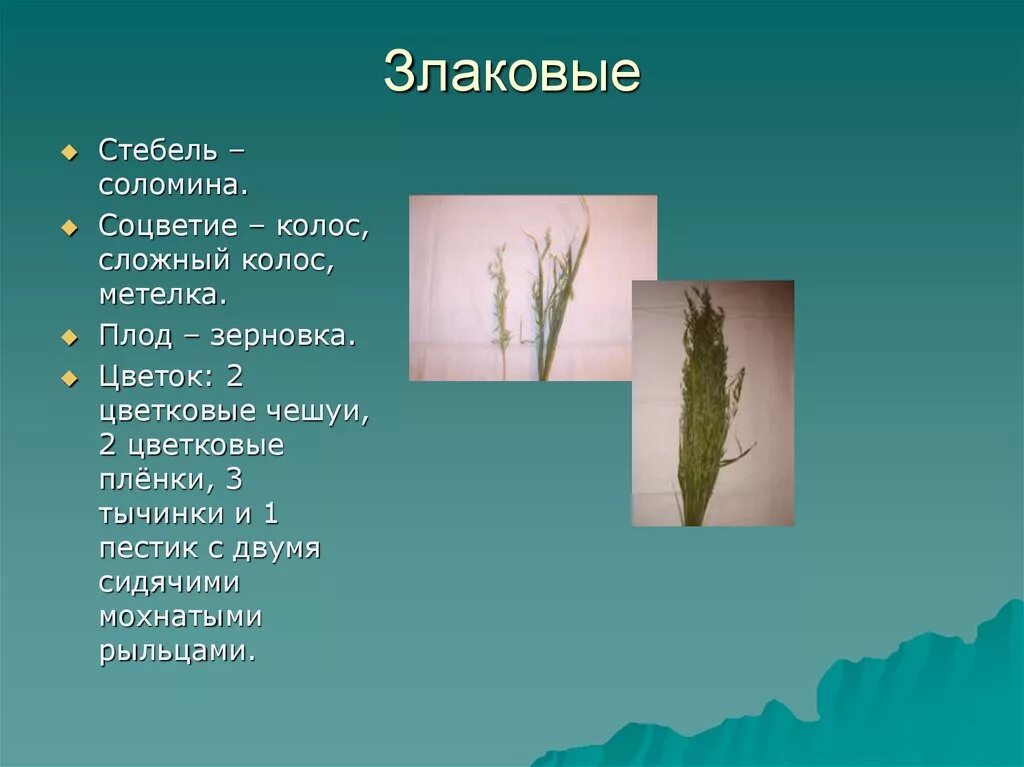 Злаковые

Стебель – соломина.

Соцветие – колос, сложный колос, метелка.

Плод – зерновка.

Цветок: 2 цветковые чешуи, 2 цветковые плёнки, 3 тычинки и 1 пестик с двумя сидячими мохнатыми рыльцами.